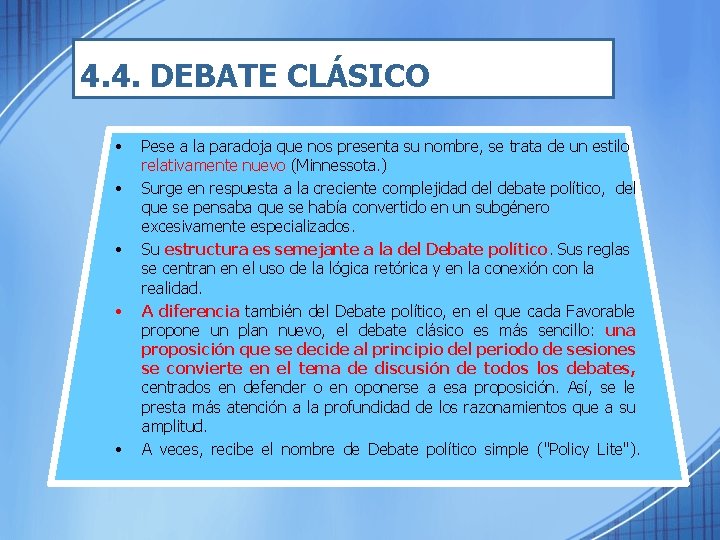 4.4. DEBATE CLÁSICO

• Pese a la paradoja que nos presenta su nombre, se trata de un estilo relativamente nuevo (Minnessota.)

• Surge en respuesta a la creciente complejidad del debate político, del que se pensaba que se había convertido en un subgénero excesivamente especializados.

• Su estructura es semejante a la del Debate político. Sus reglas se centran en el uso de la lógica retórica y en la conexión con la realidad.

• A diferencia también del Debate político, en el que cada Favorable propone un plan nuevo, el debate clásico es más sencillo: una proposición que se decide al principio del periodo de sesiones se convierte en el tema de discusión de todos los debates, centrados en defender o en oponerse a esa proposición. Así, se le presta más atención a la profundidad de los razonamientos que a su amplitud.

• A veces, recibe el nombre de Debate político simple ("Policy Lite").